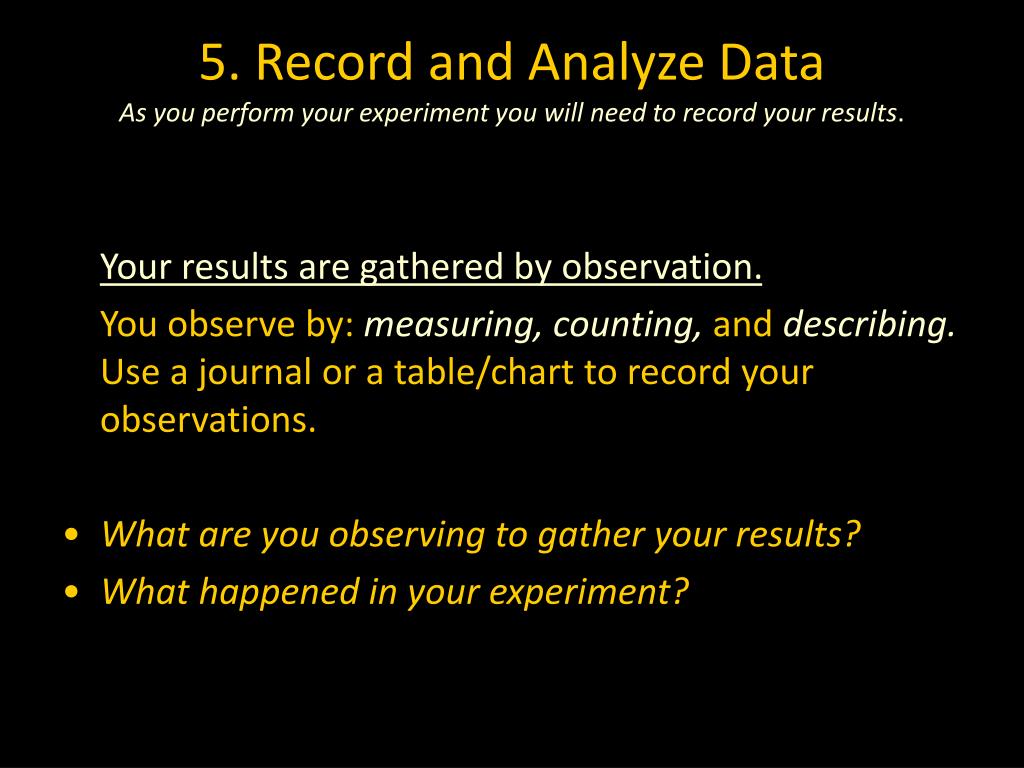 5. Record and Analyze Data
As you perform your experiment you will need to record your results.

Your results are gathered by observation.

You observe by: measuring, counting, and describing. Use a journal or a table/chart to record your observations.

• What are you observing to gather your results?
• What happened in your experiment?